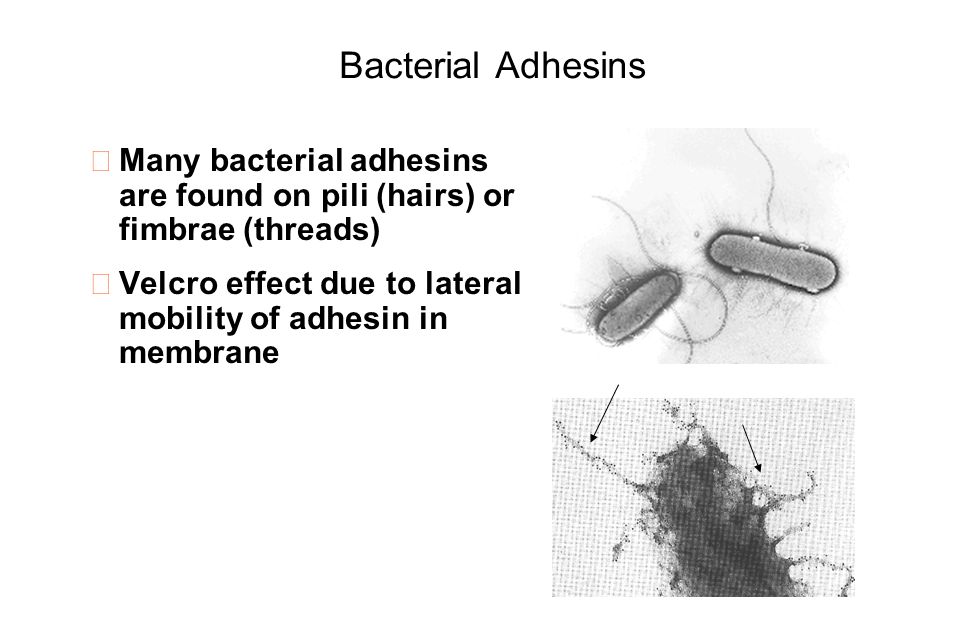 Bacterial Adhesins

Many bacterial adhesins are found on pili (hairs) or fimbrae (threads)

Velcro effect due to lateral mobility of adhesin in membrane